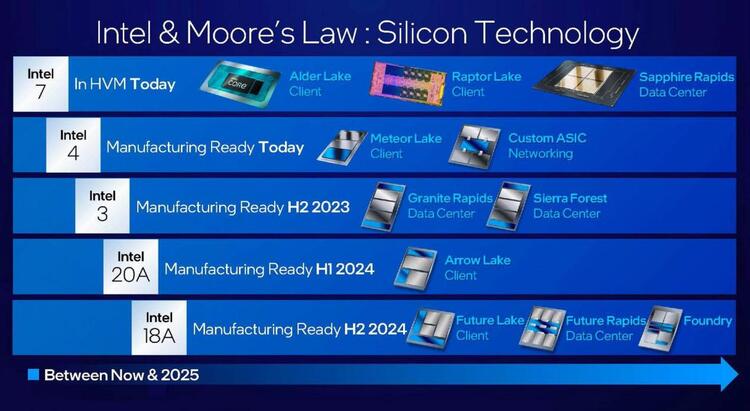 Intel & Moore's Law : Silicon Technology

Intel 7 In HVM Today

CORE

Alder Lake Client

Raptor Lake Client

Sapphire Rapids Data Center

Intel 4 Manufacturing Ready Today

Meteor Lake Client

Custom ASIC Networking

Intel 3 Manufacturing Ready H2 2023

Granite Rapids Data Center

Sierra Forest Data Center

Intel 20A Manufacturing Ready H1 2024

Arrow Lake Client

Intel 18A Manufacturing Ready H2 2024

Future Lake Client

Future Rapids Data Center

Foundry

Between Now & 2025